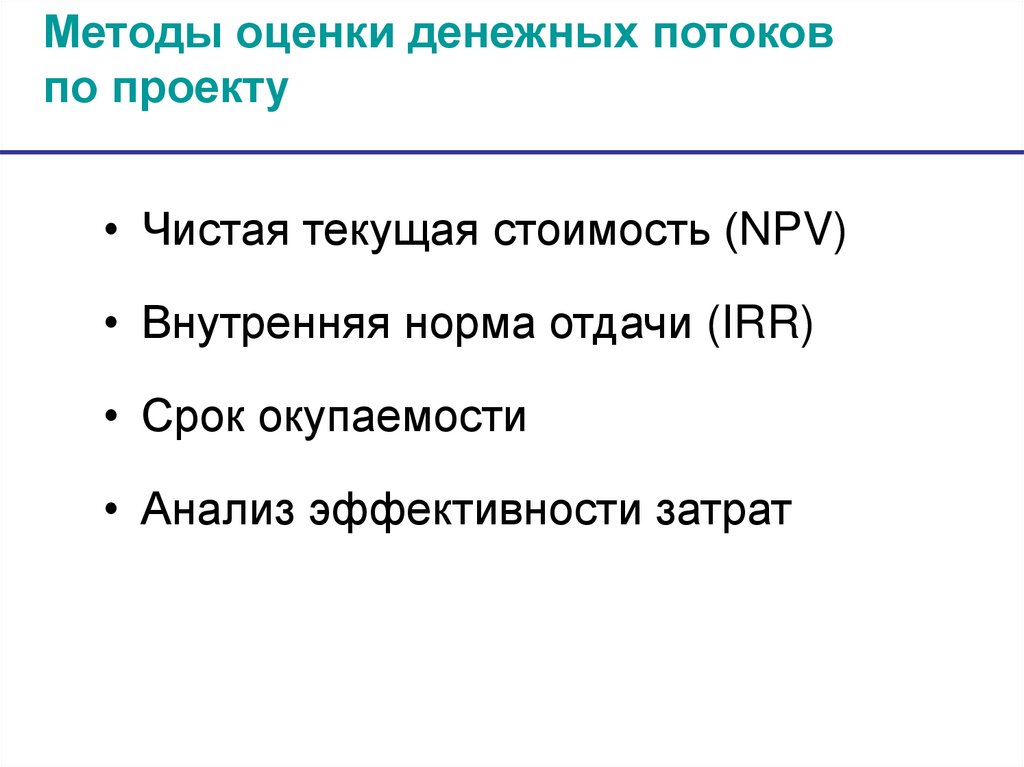 Методы оценки денежных потоков по проекту

• Чистая текущая стоимость (NPV)

• Внутренняя норма отдачи (IRR)

• Срок окупаемости

• Анализ эффективности затрат